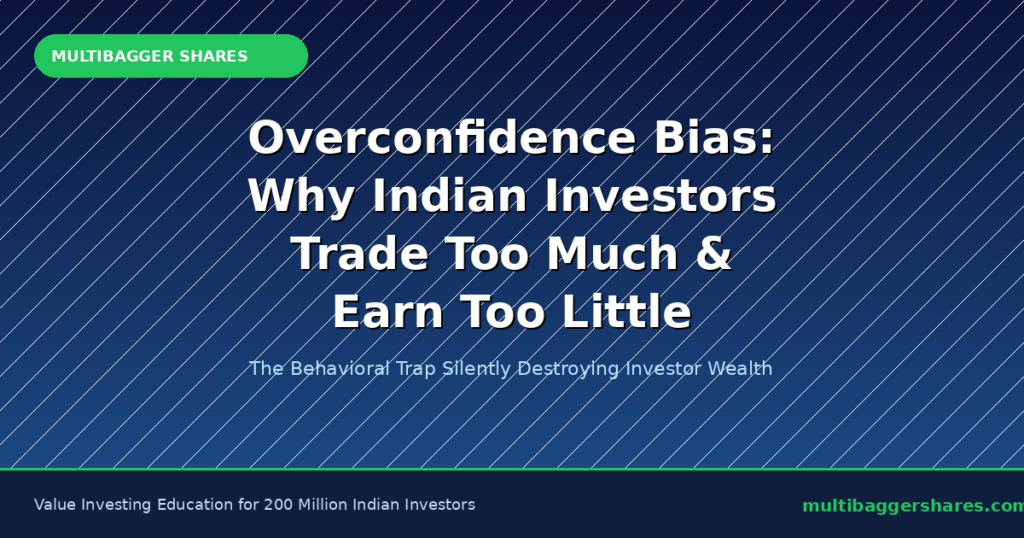 MULTIBAGGER SHARES

Overconfidence Bias: Why Indian Investors Trade Too Much & Earn Too Little

The Behavioral Trap Silently Destroying Investor Wealth

Value Investing Education for 200 Million Indian Investors

multibaggershares.com